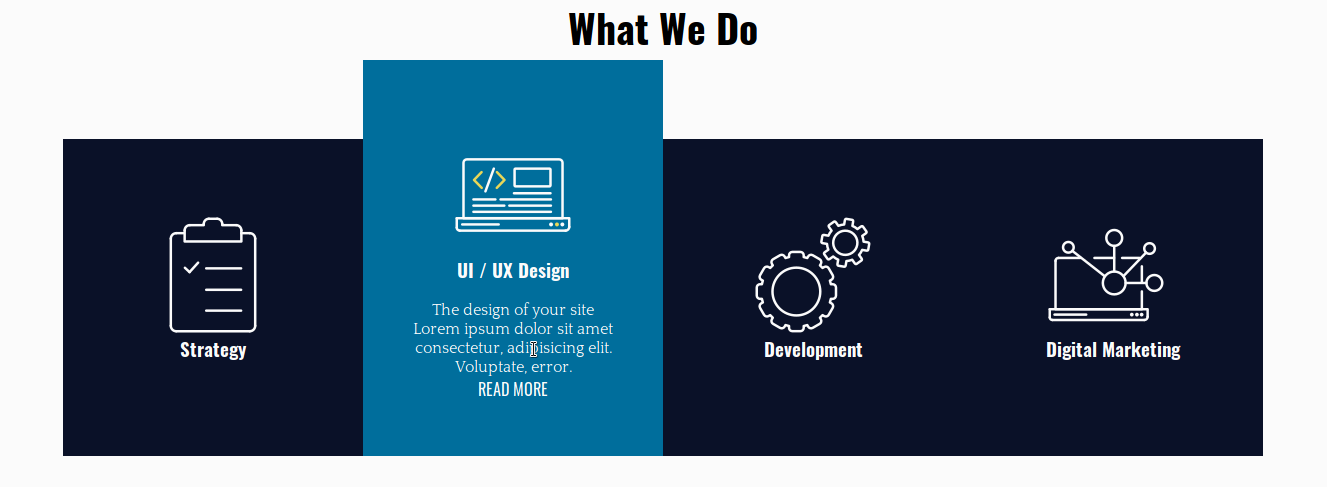 What We Do

Strategy

UI / UX Design

The design of your site Lorem ipsum dolor sit amet consectetur, adipisicing elit. Voluptate, error.

READ MORE

Development

Digital Marketing